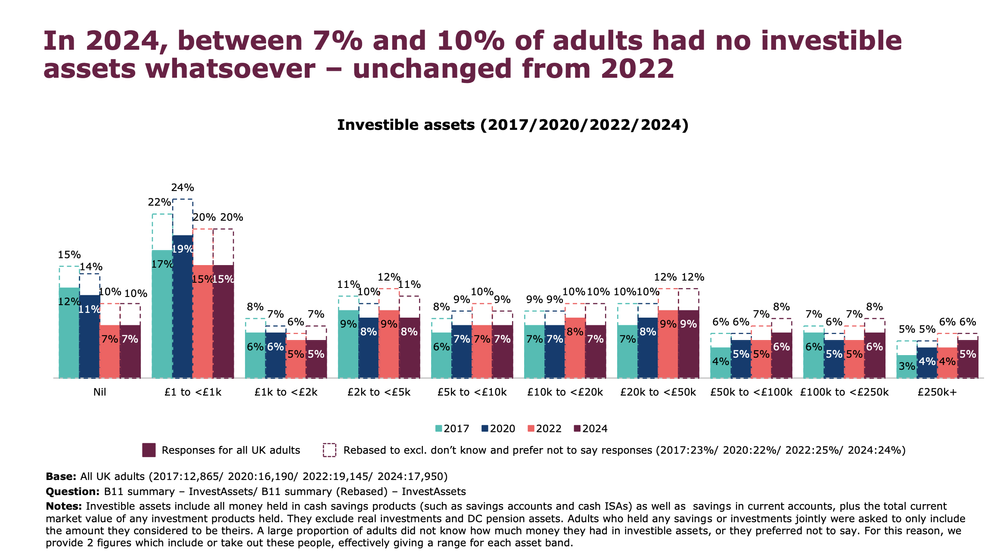 In 2024, between 7% and 10% of adults had no investible assets whatsoever – unchanged from 2022

Investible assets (2017/2020/2022/2024)

15% 14% 10% 10%
12% 11% 7% 7%
Nil

22% 24% 20% 20%
17% 19% 15% 15%
£1 to <£1k

8% 7% 6% 7%
6% 6% 5% 5%
£1k to <£2k

11% 10% 12% 11%
9% 8% 9% 8%
£2k to <£5k

8% 9% 10% 9%
6% 7% 7% 7%
£5k to <£10k

9% 9% 10% 10%
7% 7% 8% 7%
£10k to <£20k

10% 10% 12% 12%
7% 8% 9% 9%
£20k to <£50k

6% 6% 7% 8%
4% 5% 5% 6%
£50k to <£100k

7% 6% 7% 8%
6% 5% 5% 6%
£100k to <£250k

5% 5% 6% 6%
3% 4% 4% 5%
£250k+

2017 2020 2022 2024

Responses for all UK adults
Rebased to excl. don't know and prefer not to say responses (2017:23%/ 2020:22%/ 2022:25%/ 2024:24%)

Base: All UK adults (2017:12,865/ 2020:16,190/ 2022:19,145/ 2024:17,950)
Question: B11 summary – InvestAssets/ B11 summary (Rebased) – InvestAssets
Notes: Investible assets include all money held in cash savings products (such as savings accounts and cash ISAs) as well as savings in current accounts, plus the total current market value of any investment products held. They exclude real investments and DC pension assets. Adults who held any savings or investments jointly were asked to only include the amount they considered to be theirs. A large proportion of adults did not know how much money they had in investible assets, or they preferred not to say. For this reason, we provide 2 figures which include or take out these people, effectively giving a range for each asset band.